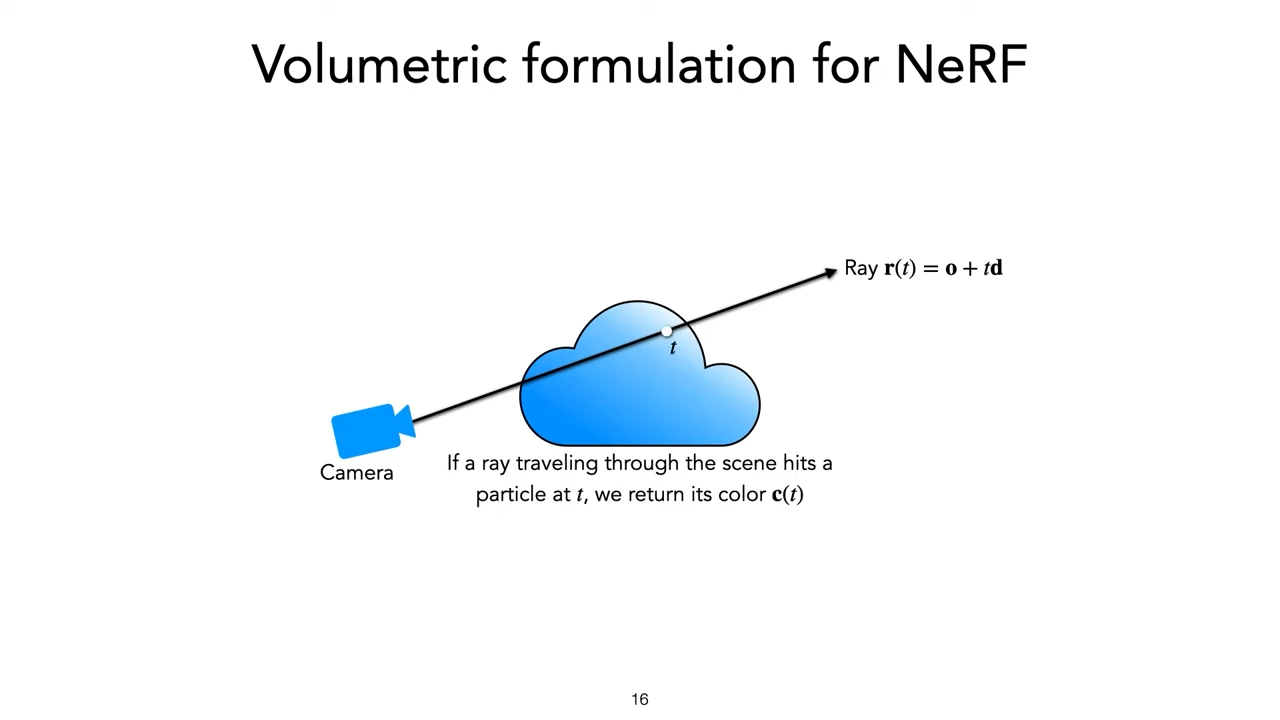 Volumetric formulation for NeRF

Ray $\mathbf{r}(t) = \mathbf{o} + t\mathbf{d}$

$t$

Camera

If a ray traveling through the scene hits a particle at $t$, we return its color $\mathbf{c}(t)$

16